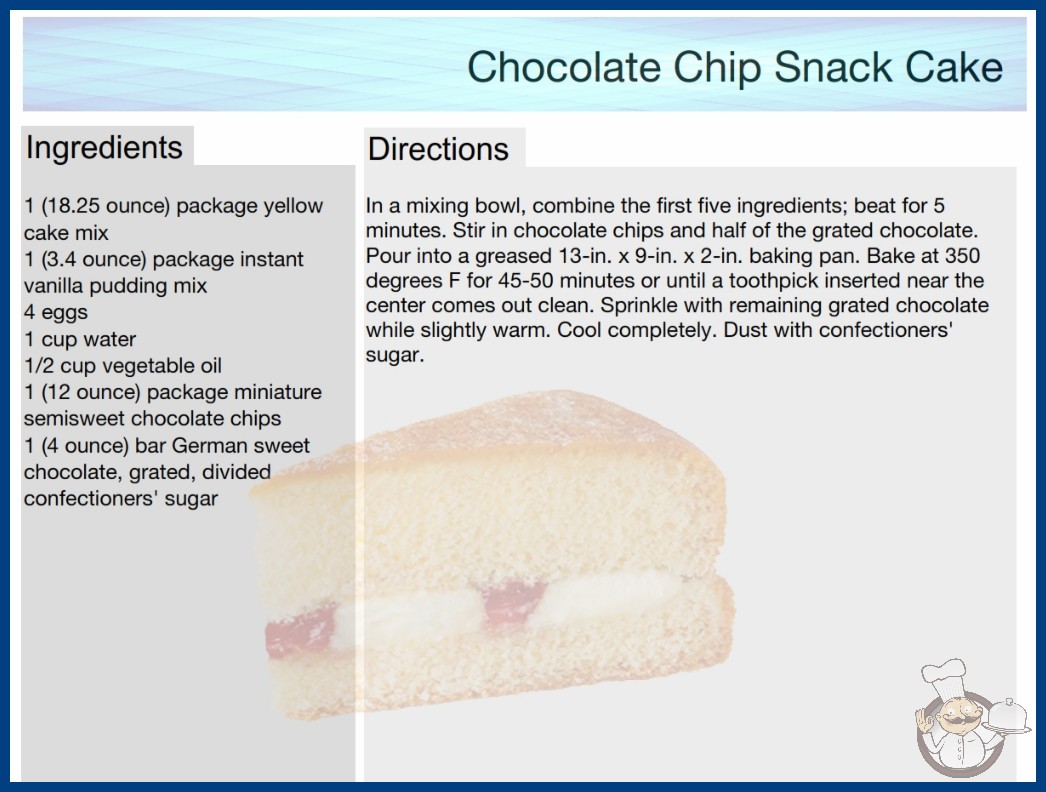 Chocolate Chip Snack Cake

Ingredients

1 (18.25 ounce) package yellow cake mix
1 (3.4 ounce) package instant vanilla pudding mix
4 eggs
1 cup water
1/2 cup vegetable oil
1 (12 ounce) package miniature semisweet chocolate chips
1 (4 ounce) bar German sweet chocolate, grated, divided
confectioners' sugar

Directions

In a mixing bowl, combine the first five ingredients; beat for 5 minutes. Stir in chocolate chips and half of the grated chocolate. Pour into a greased 13-in. x 9-in. x 2-in. baking pan. Bake at 350 degrees F for 45-50 minutes or until a toothpick inserted near the center comes out clean. Sprinkle with remaining grated chocolate while slightly warm. Cool completely. Dust with confectioners' sugar.